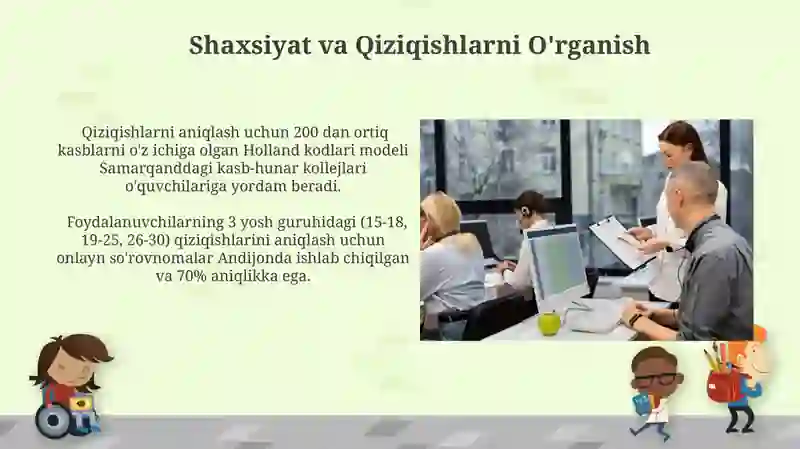 Shaxsiyat va Qiziqishlarni O'rganish

Qiziqishlarni aniqlash uchun 200 dan ortiq kasblarni o'z ichiga olgan Holland kodlari modeli Samarqanddagi kasb-hunar kollejlari o'quvchilariga yordam beradi.

Foydalanuvchilarning 3 yosh guruhidagi (15-18, 19-25, 26-30) qiziqishlarini aniqlash uchun onlayn so'rovnomalar Andijonda ishlab chiqilgan va 70% aniqlikka ega.